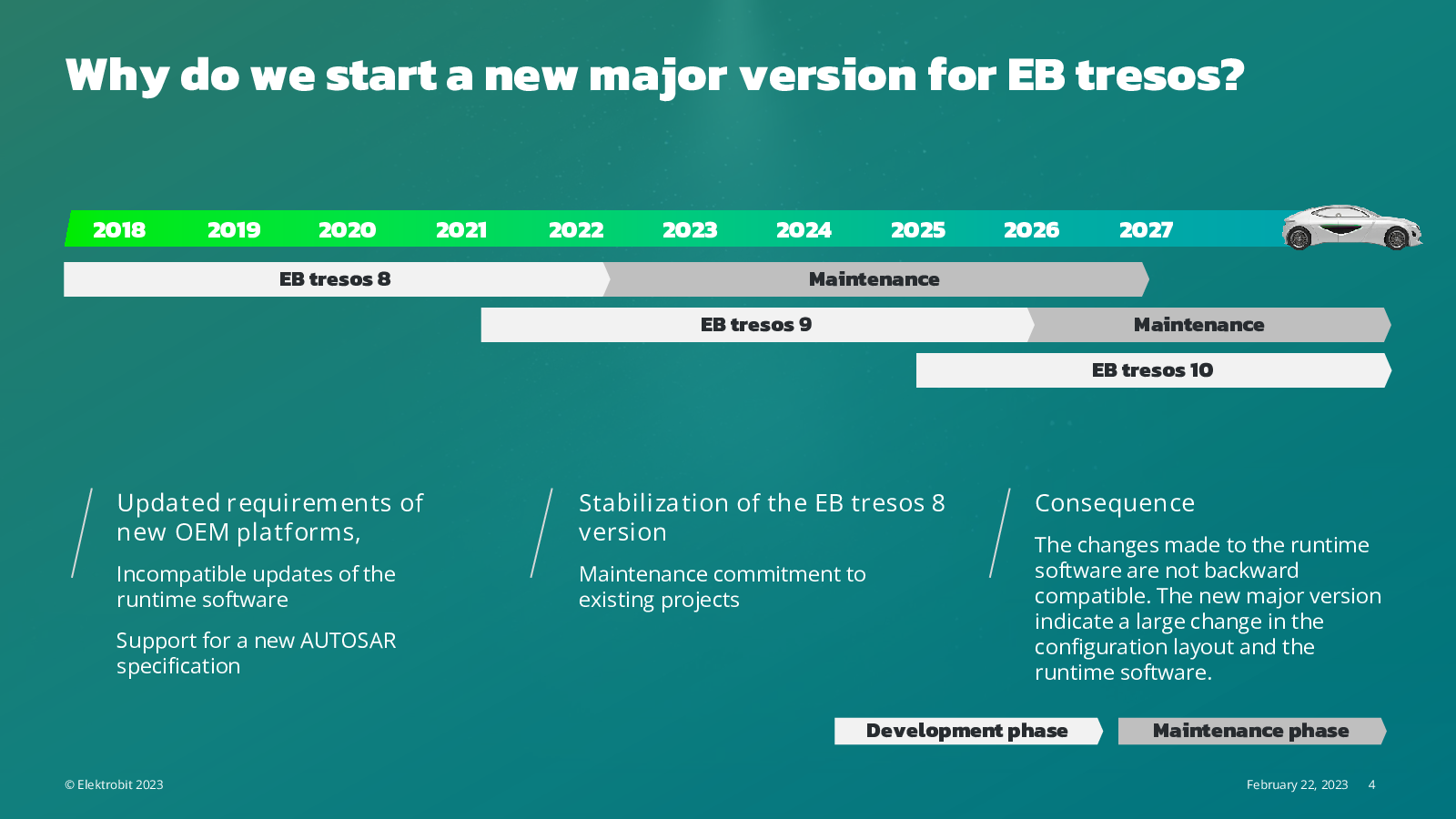 Why do we start a new major version for EB tresos?

2018 2019 2020 2021 2022 2023 2024 2025 2026 2027

EB tresos 8
Maintenance

EB tresos 9
Maintenance

EB tresos 10

Updated requirements of new OEM platforms,

Incompatible updates of the runtime software

Support for a new AUTOSAR specification

Stabilization of the EB tresos 8 version

Maintenance commitment to existing projects

Consequence

The changes made to the runtime software are not backward compatible. The new major version indicate a large change in the configuration layout and the runtime software.

Development phase
Maintenance phase

© Elektrobit 2023

February 22, 2023 4